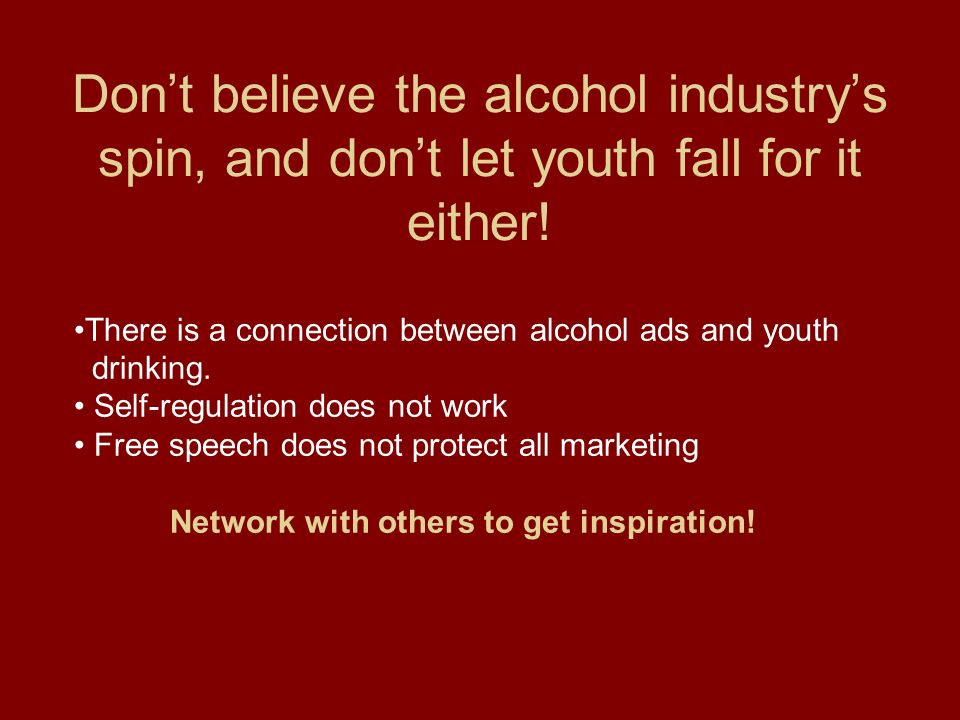 Don’t believe the alcohol industry’s spin, and don’t let youth fall for it either!

•There is a connection between alcohol ads and youth drinking.
• Self-regulation does not work
• Free speech does not protect all marketing

Network with others to get inspiration!